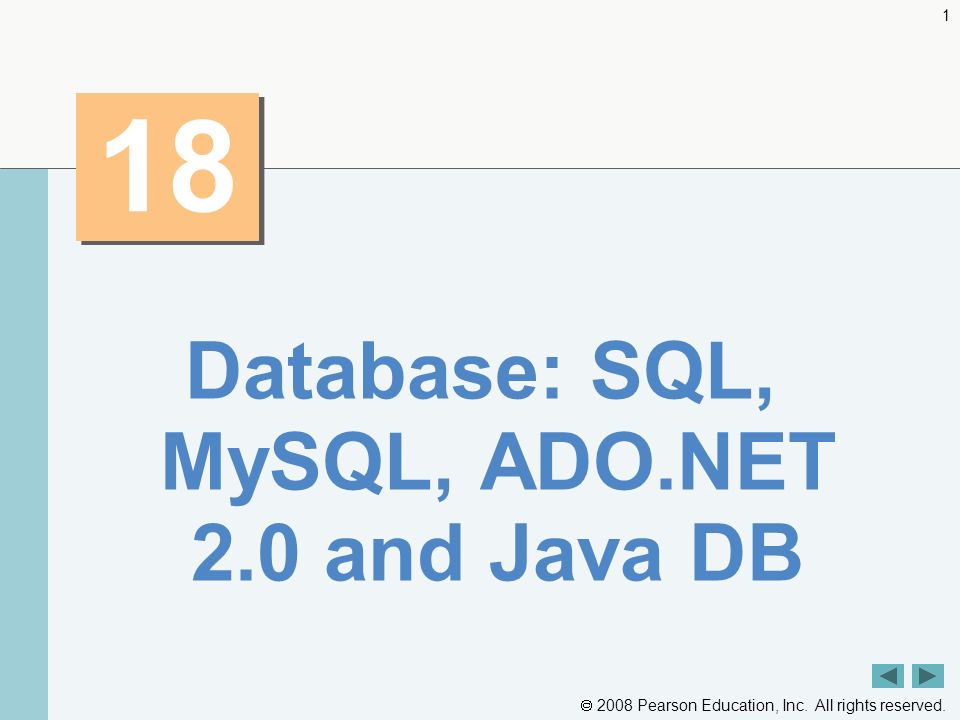 1

18

Database: SQL, MySQL, ADO.NET 2.0 and Java DB

© 2008 Pearson Education, Inc. All rights reserved.